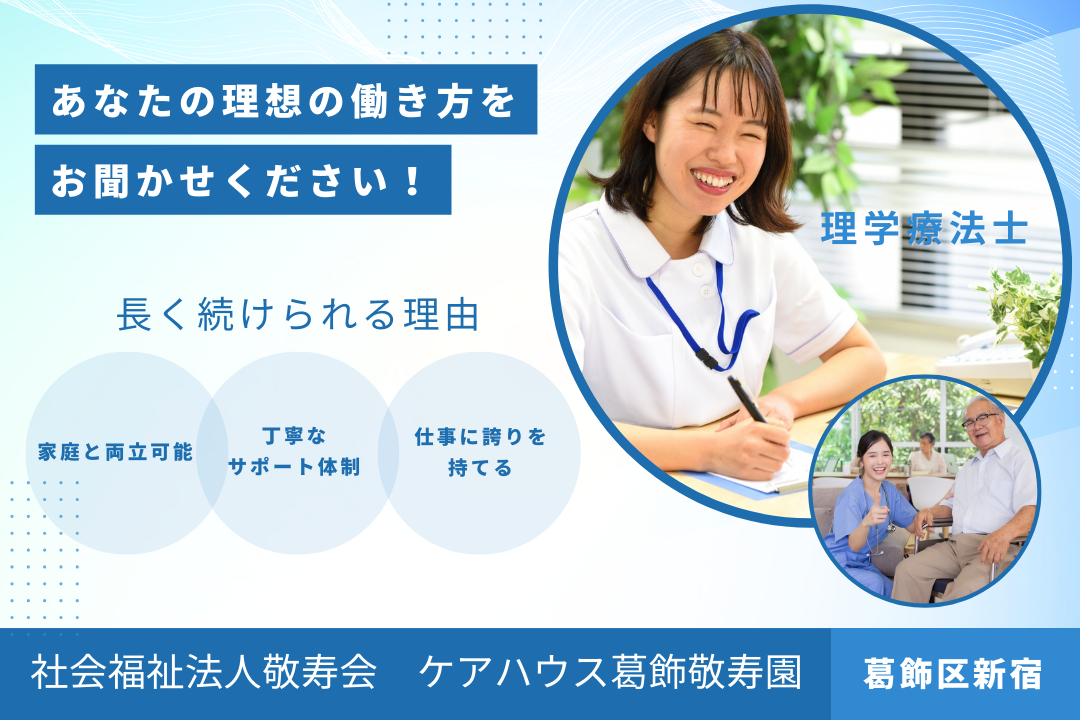 あなたの理想の働き方を
お聞かせください！

理学療法士

長く続けられる理由

家庭と両立可能

丁寧な
サポート体制

仕事に誇りを
持てる

社会福祉法人敬寿会　ケアハウス葛飾敬寿園

葛飾区新宿